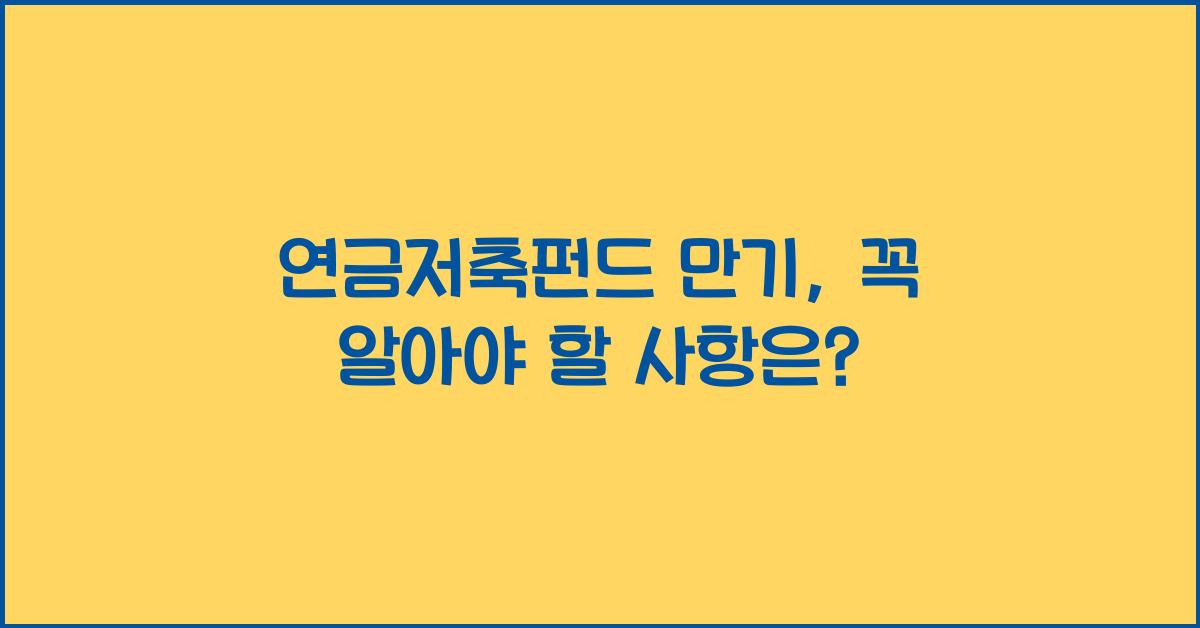 연금저축펀드 만기, 꼭 알아야 할 사항은?